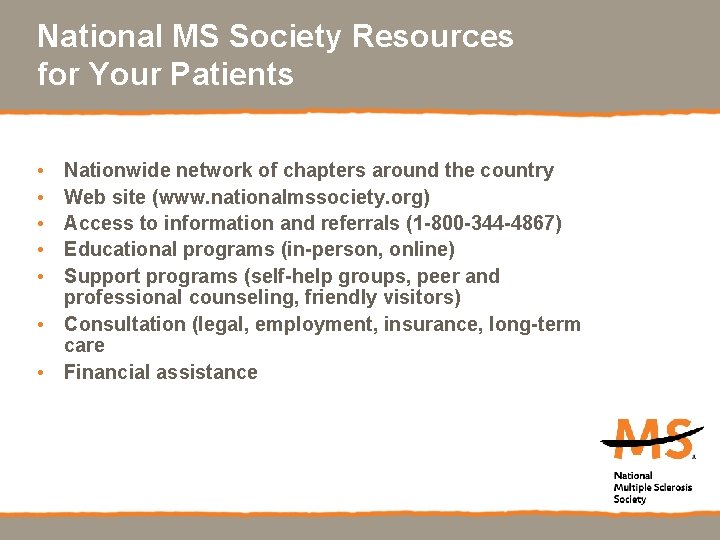 National MS Society Resources
for Your Patients

• Nationwide network of chapters around the country
• Web site (www.nationalmssociety.org)
• Access to information and referrals (1-800-344-4867)
• Educational programs (in-person, online)
• Support programs (self-help groups, peer and professional counseling, friendly visitors)
• Consultation (legal, employment, insurance, long-term care
• Financial assistance

MS

National
Multiple Sclerosis
Society